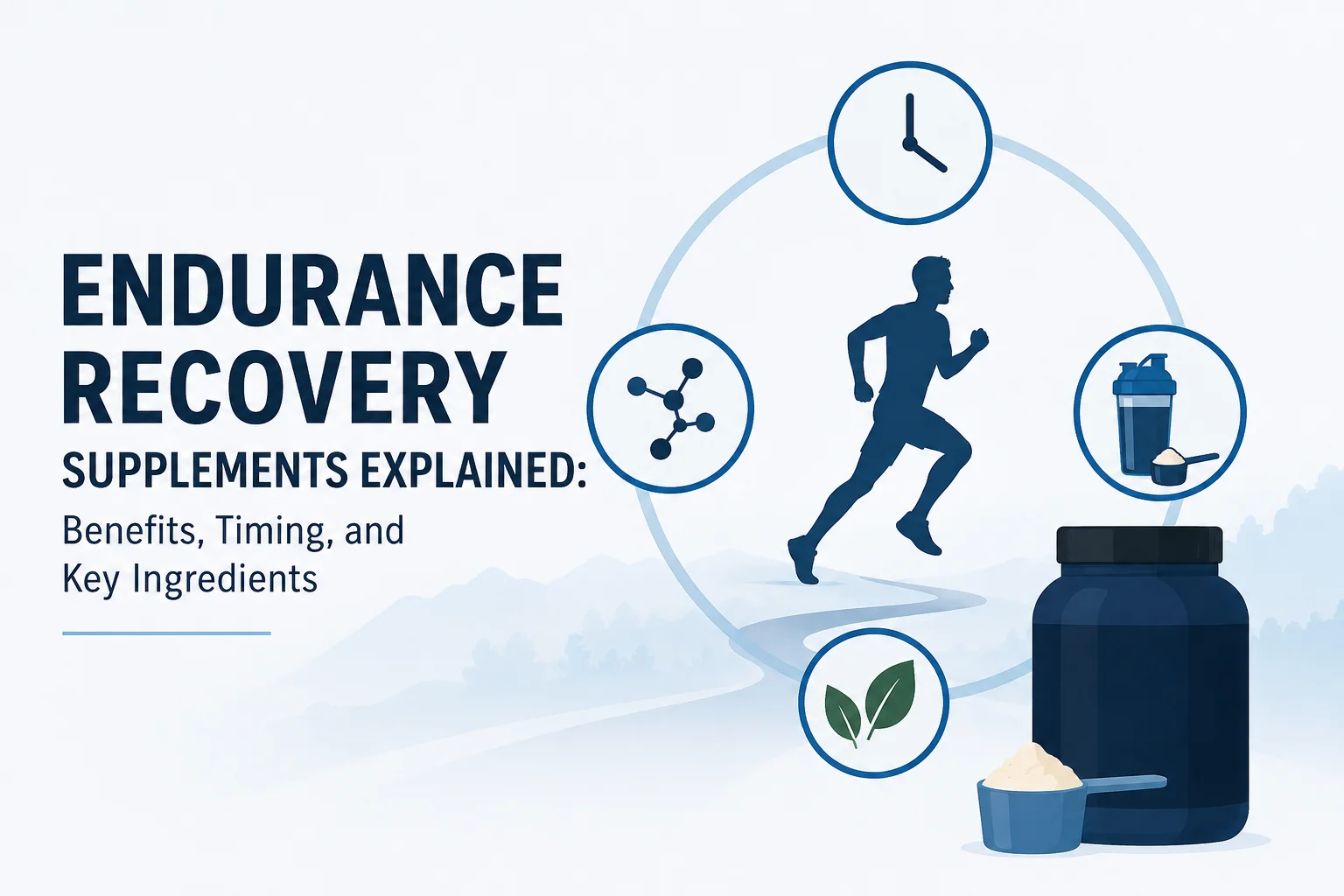 ENDURANCE RECOVERY SUPPLEMENTS EXPLAINED:

Benefits, Timing, and Key Ingredients